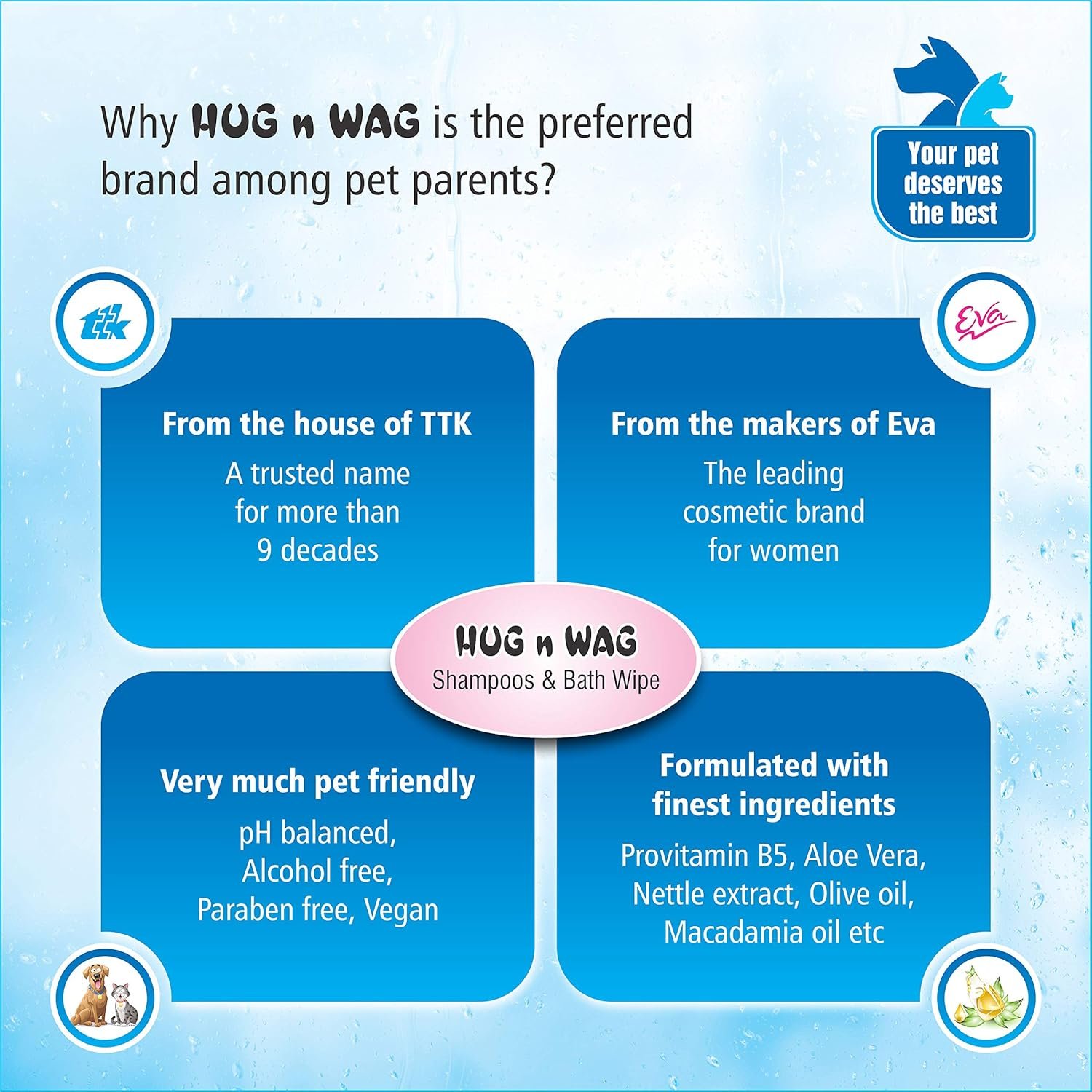 Why HUG n WAG is the preferred brand among pet parents?

Your pet deserves the best

ttk

Eva

From the house of TTK
A trusted name for more than 9 decades

From the makers of Eva
The leading cosmetic brand for women

HUG n WAG
Shampoos & Bath Wipe

Very much pet friendly
pH balanced, Alcohol free, Paraben free, Vegan

Formulated with finest ingredients
Provitamin B5, Aloe Vera, Nettle extract, Olive oil, Macadamia oil etc